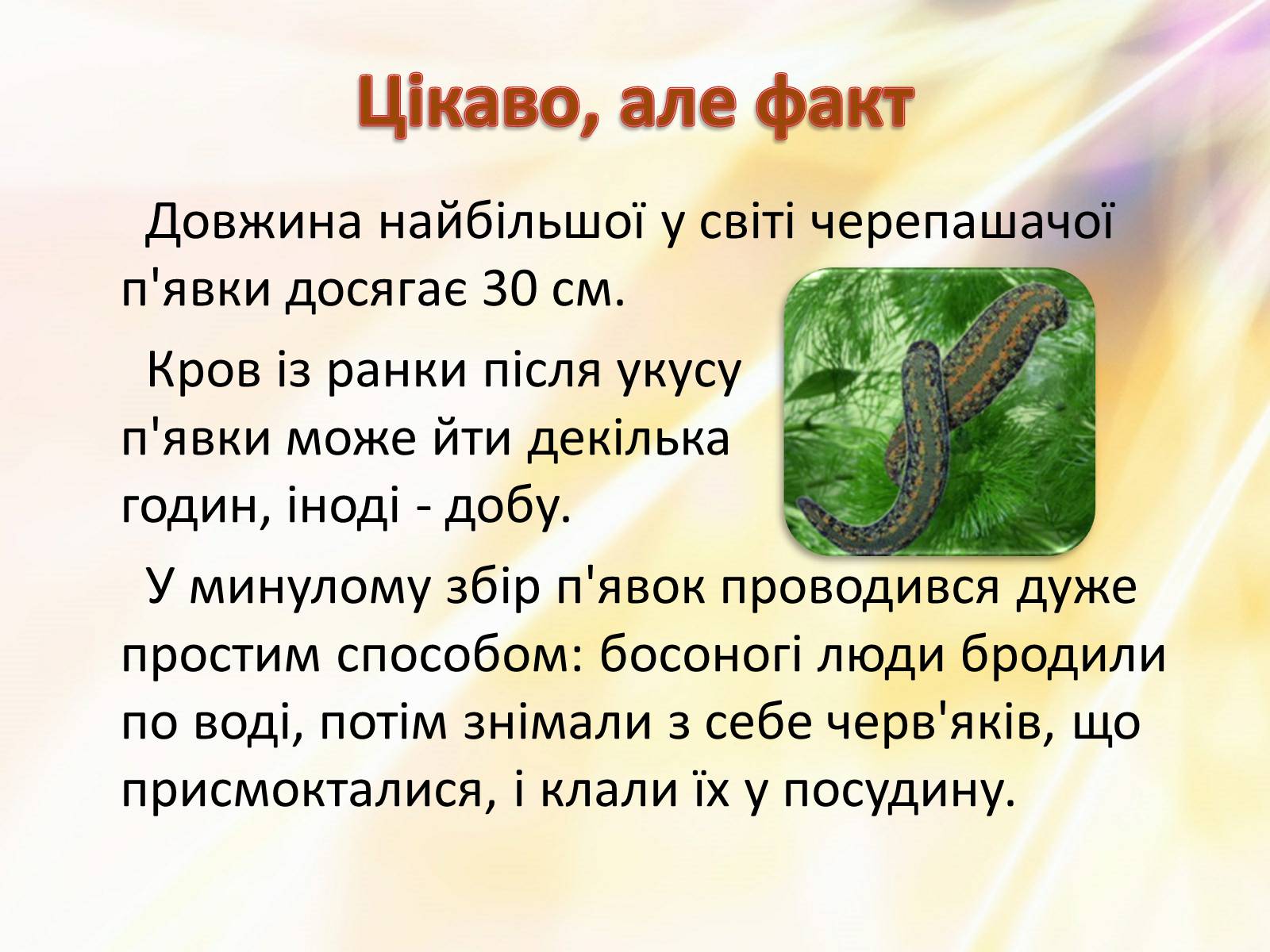 Цікаво, але факт

Довжина найбільшої у світі черепашачої п'явки досягає 30 см.

Кров із ранки після укусу п'явки може йти декілька годин, іноді - добу.

У минулому збір п'явок проводився дуже простим способом: босоногі люди бродили по воді, потім знімали з себе черв'яків, що присмокталися, і клали їх у посудину.